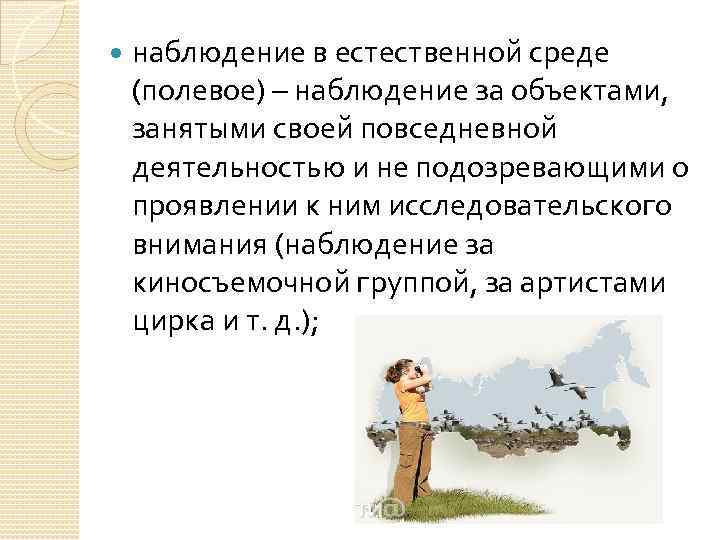 наблюдение в естественной среде (полевое) – наблюдение за объектами, занятыми своей повседневной деятельностью и не подозревающими о проявлении к ним исследовательского внимания (наблюдение за киносъемочной группой, за артистами цирка и т. д.);